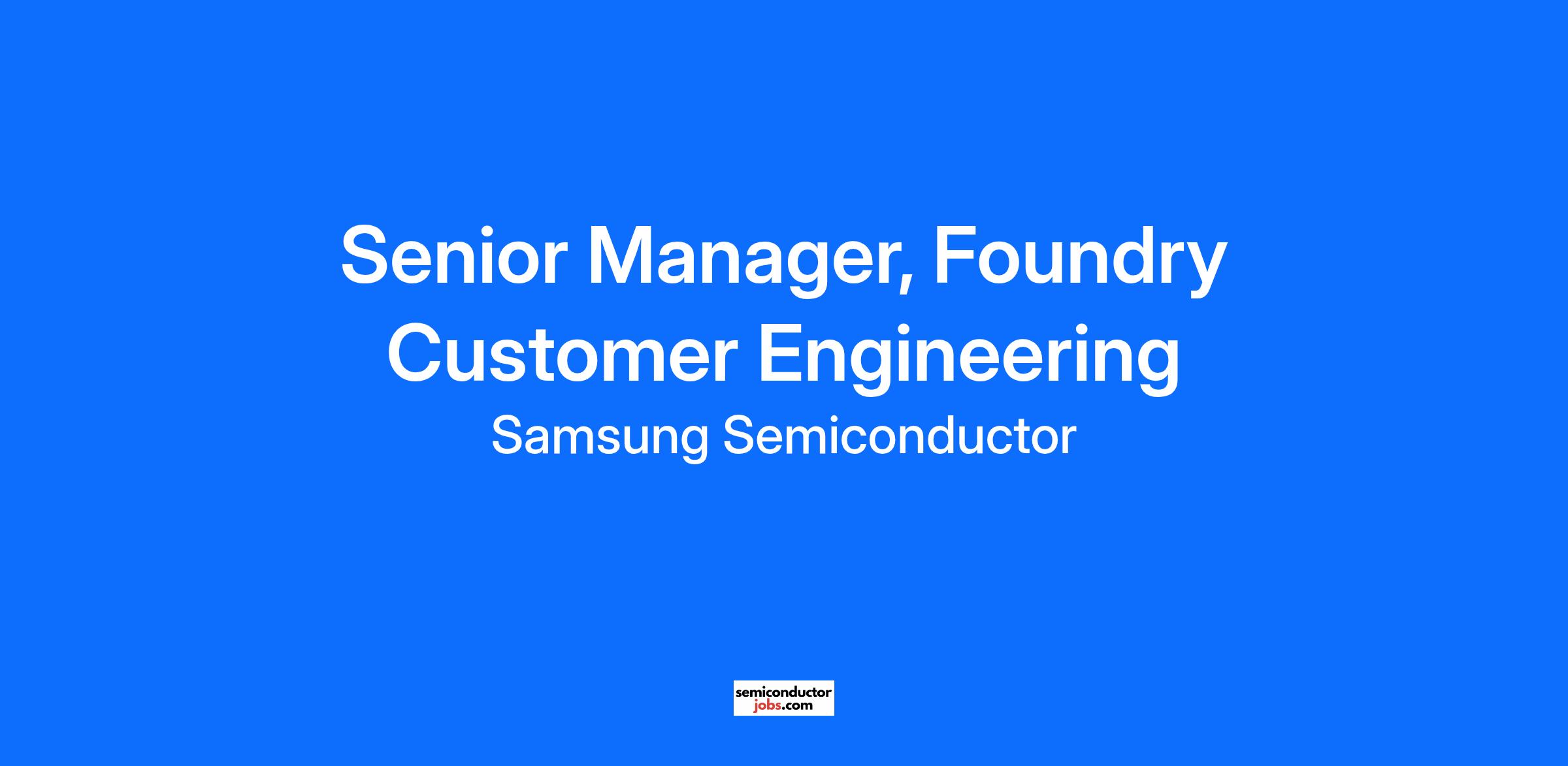 Senior Manager, Foundry Customer Engineering

Samsung Semiconductor

semiconductor
jobs.com